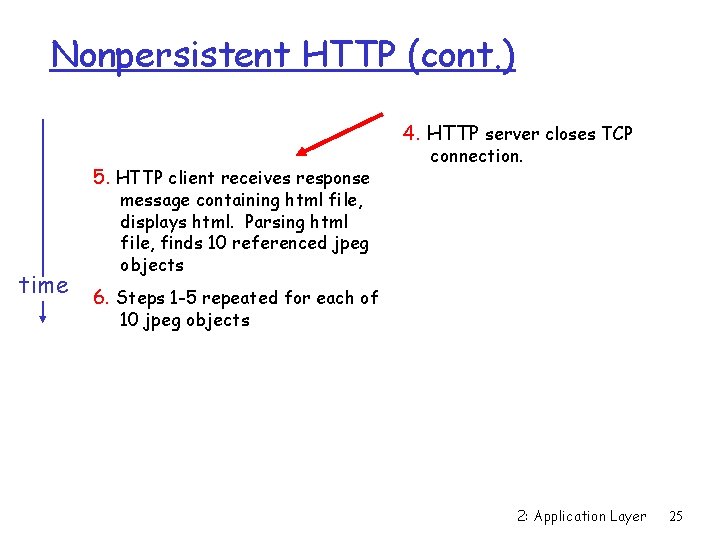 Nonpersistent HTTP (cont.)

4. HTTP server closes TCP connection.

5. HTTP client receives response message containing html file, displays html. Parsing html file, finds 10 referenced jpeg objects

time

6. Steps 1-5 repeated for each of 10 jpeg objects

2: Application Layer 25